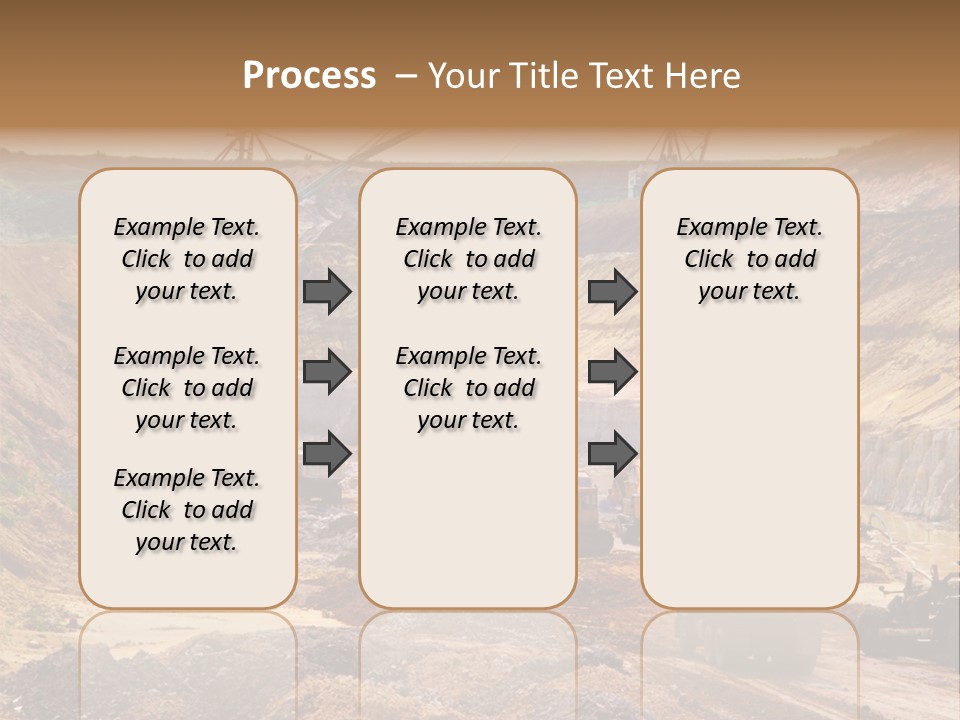 Process – Your Title Text Here

Example Text. Click to add your text.

Example Text. Click to add your text.

Example Text. Click to add your text.

Example Text. Click to add your text.

Example Text. Click to add your text.

Example Text. Click to add your text.